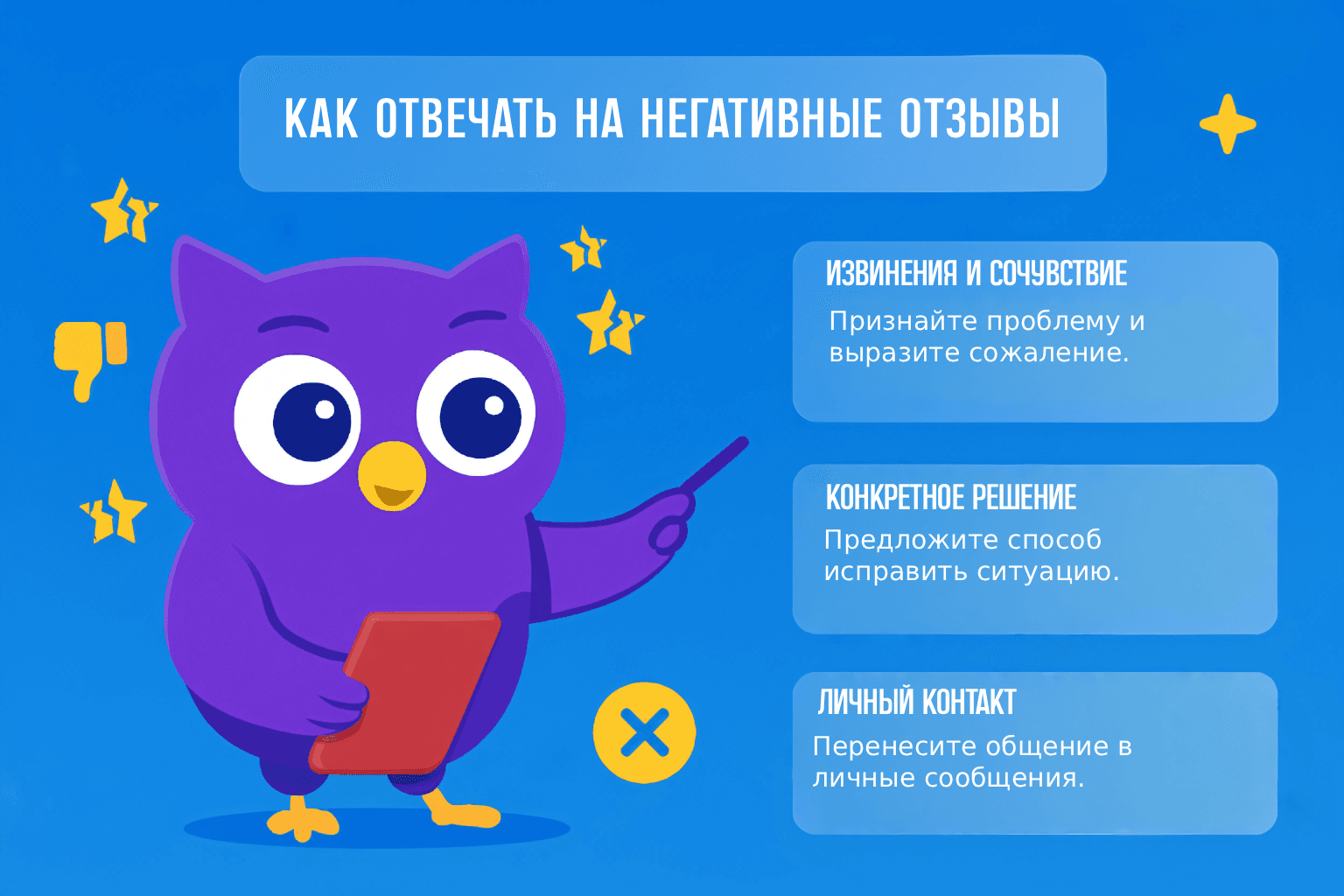 КАК ОТВЕЧАТЬ НА НЕГАТИВНЫЕ ОТЗЫВЫ

ИЗВИНЕНИЯ И СОЧУВСТВИЕ
Признайте проблему и выразите сожаление.

КОНКРЕТНОЕ РЕШЕНИЕ
Предложите способ исправить ситуацию.

ЛИЧНЫЙ КОНТАКТ
Перенесите общение в личные сообщения.